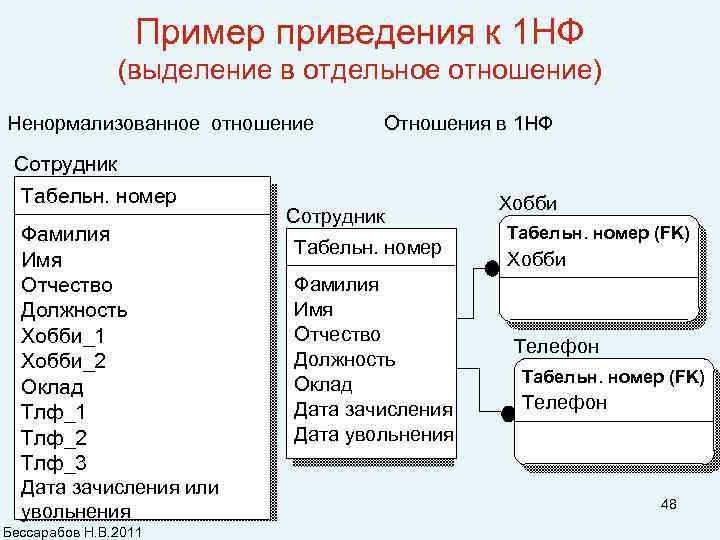 Пример приведения к 1НФ
(выделение в отдельное отношение)

Ненормализованное отношение

Отношения в 1НФ

Сотрудник

Табельн. номер

Фамилия
Имя
Отчество
Должность
Хобби_1
Хобби_2
Оклад
Тлф_1
Тлф_2
Тлф_3
Дата зачисления или увольнения

Сотрудник

Табельн. номер

Фамилия
Имя
Отчество
Должность
Оклад
Дата зачисления
Дата увольнения

Хобби

Табельн. номер (FK)
Хобби

Телефон

Табельн. номер (FK)
Телефон

48

Бессарабов Н.В.2011